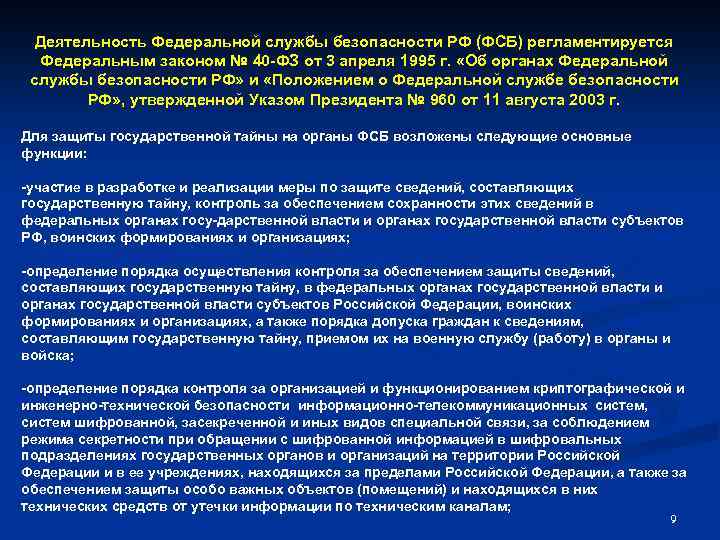 Деятельность Федеральной службы безопасности РФ (ФСБ) регламентируется Федеральным законом № 40-ФЗ от 3 апреля 1995 г. «Об органах Федеральной службы безопасности РФ» и «Положением о Федеральной службе безопасности РФ», утвержденной Указом Президента № 960 от 11 августа 2003 г.

Для защиты государственной тайны на органы ФСБ возложены следующие основные функции:

-участие в разработке и реализации меры по защите сведений, составляющих государственную тайну, контроль за обеспечением сохранности этих сведений в федеральных органах госу-дарственной власти и органах государственной власти субъектов РФ, воинских формированиях и организациях;

-определение порядка осуществления контроля за обеспечением защиты сведений, составляющих государственную тайну, в федеральных органах государственной власти и органах государственной власти субъектов Российской Федерации, воинских формированиях и организациях, а также порядка допуска граждан к сведениям, составляющим государственную тайну, приемом их на военную службу (работу) в органы и войска;

-определение порядка контроля за организацией и функционированием криптографической и инженерно-технической безопасности информационно-телекоммуникационных систем, систем шифрованной, засекреченной и иных видов специальной связи, за соблюдением режима секретности при обращении с шифрованной информацией в шифровальных подразделениях государственных органов и организаций на территории Российской Федерации и в ее учреждениях, находящихся за пределами Российской Федерации, а также за обеспечением защиты особо важных объектов (помещений) и находящихся в них технических средств от утечки информации по техническим каналам;

9